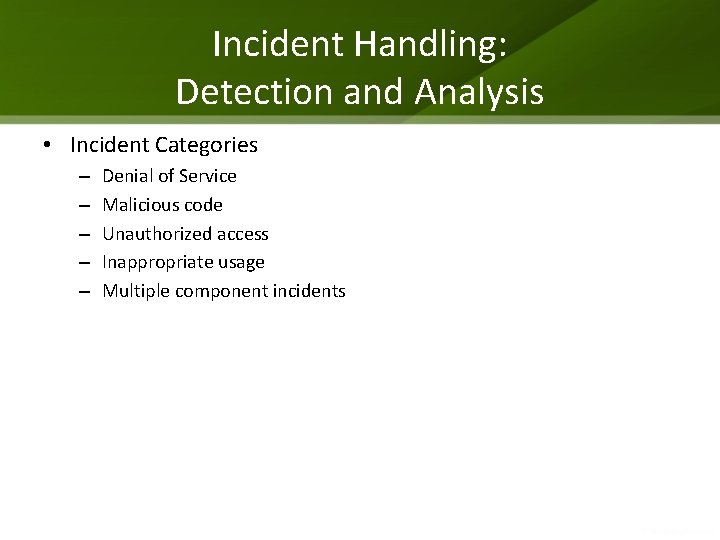 Incident Handling:
Detection and Analysis

• Incident Categories
– Denial of Service
– Malicious code
– Unauthorized access
– Inappropriate usage
– Multiple component incidents